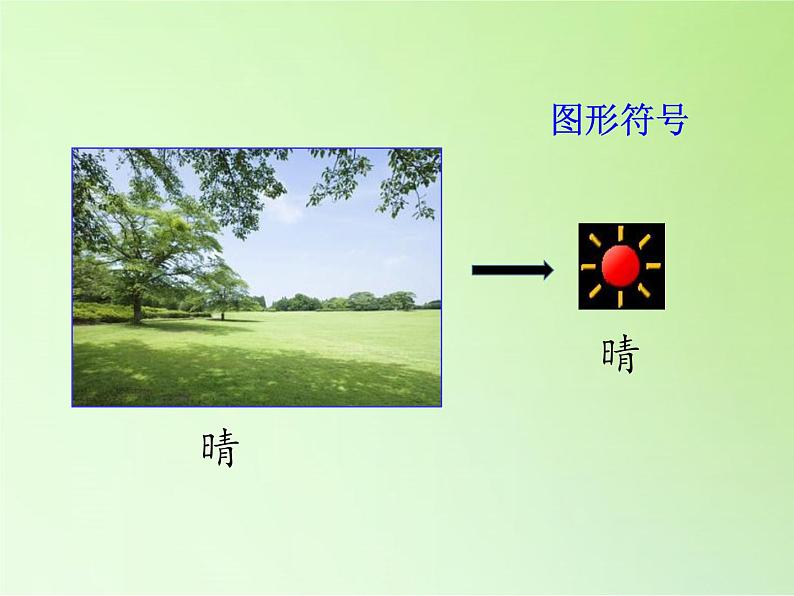 图形符号

晴

晴